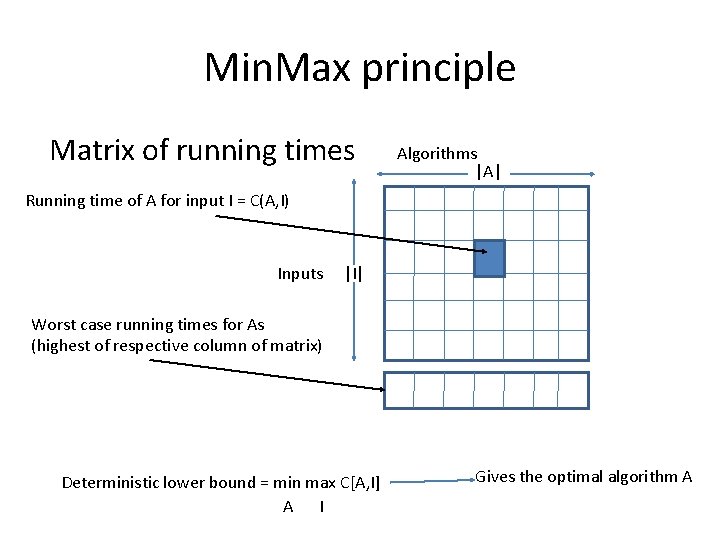 MinMax principle

Matrix of running times

Algorithms
|A|

Running time of A for input I = C(A,I)

Inputs |I|

Worst case running times for As
(highest of respective column of matrix)

Deterministic lower bound = min max C[A,I]
A I

Gives the optimal algorithm A